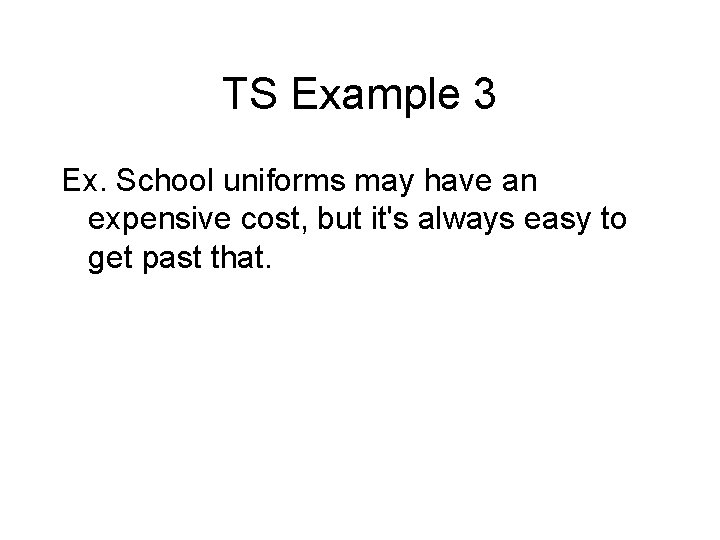 TS Example 3

Ex. School uniforms may have an expensive cost, but it's always easy to get past that.